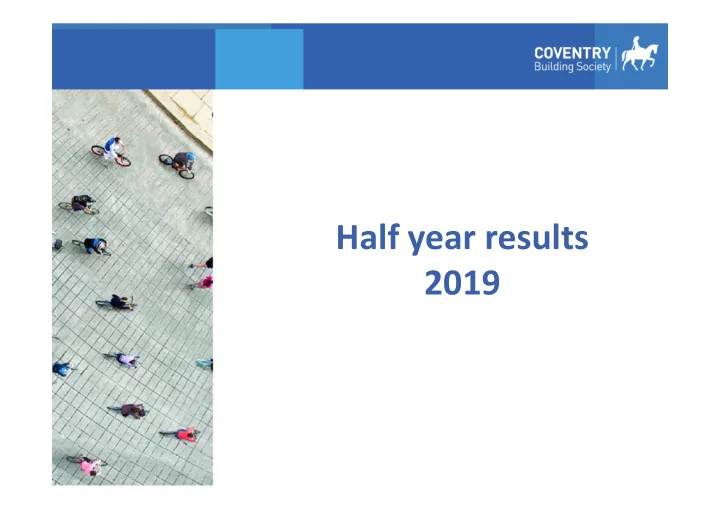 COVENTRY
Building Society

Half year results
2019